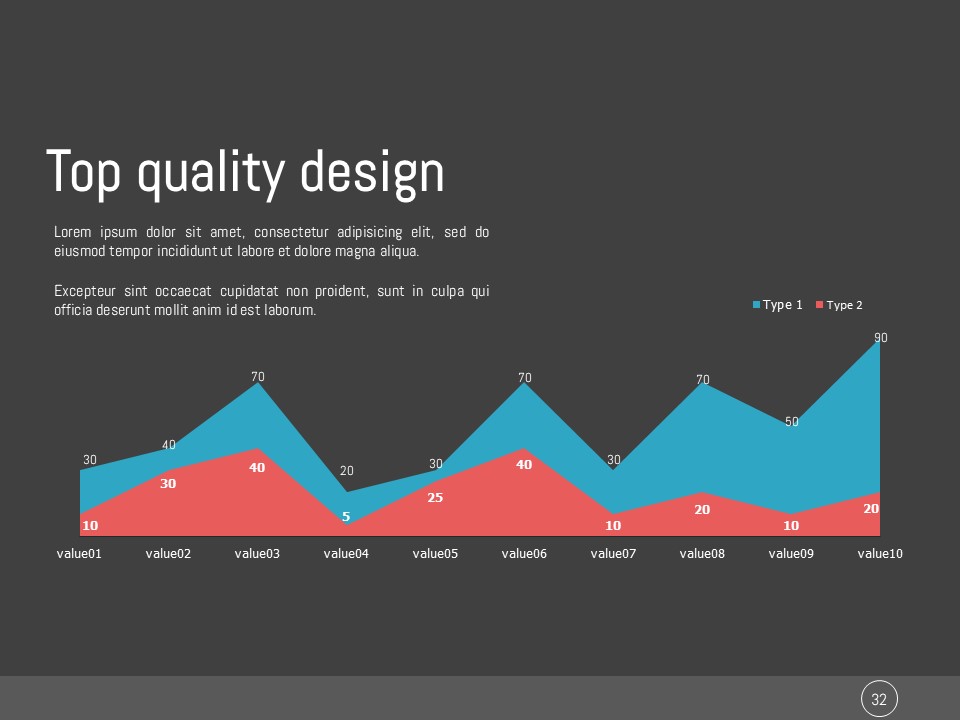 Top quality design

Lorem ipsum dolor sit amet, consectetur adipisicing elit, sed do eiusmod tempor incididunt ut labore et dolore magna aliqua.

Excepteur sint occaecat cupidatat non proident, sunt in culpa qui officia deserunt mollit anim id est laborum.

Type 1 Type 2

30 40 70 20 30 70 30 70 50 90

10 30 40 5 25 40 10 20 10 20

value01 value02 value03 value04 value05 value06 value07 value08 value09 value10

32